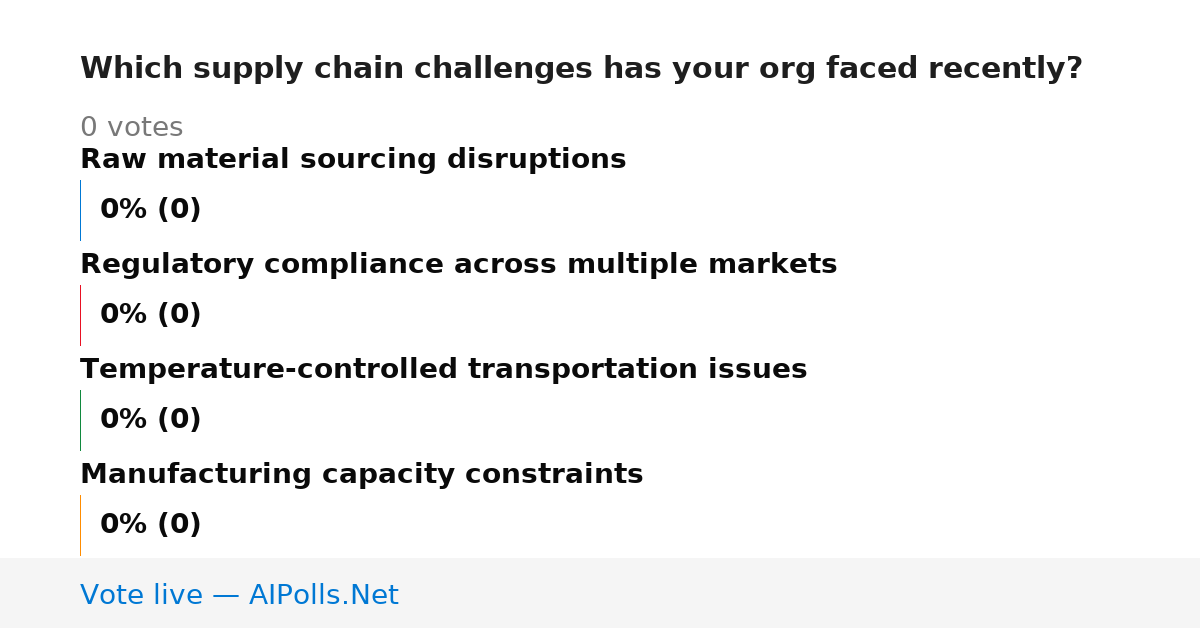 Which supply chain challenges has your org faced recently?

0 votes

Raw material sourcing disruptions

0% (0)

Regulatory compliance across multiple markets

0% (0)

Temperature-controlled transportation issues

0% (0)

Manufacturing capacity constraints

0% (0)

Vote live — AIPolls.Net